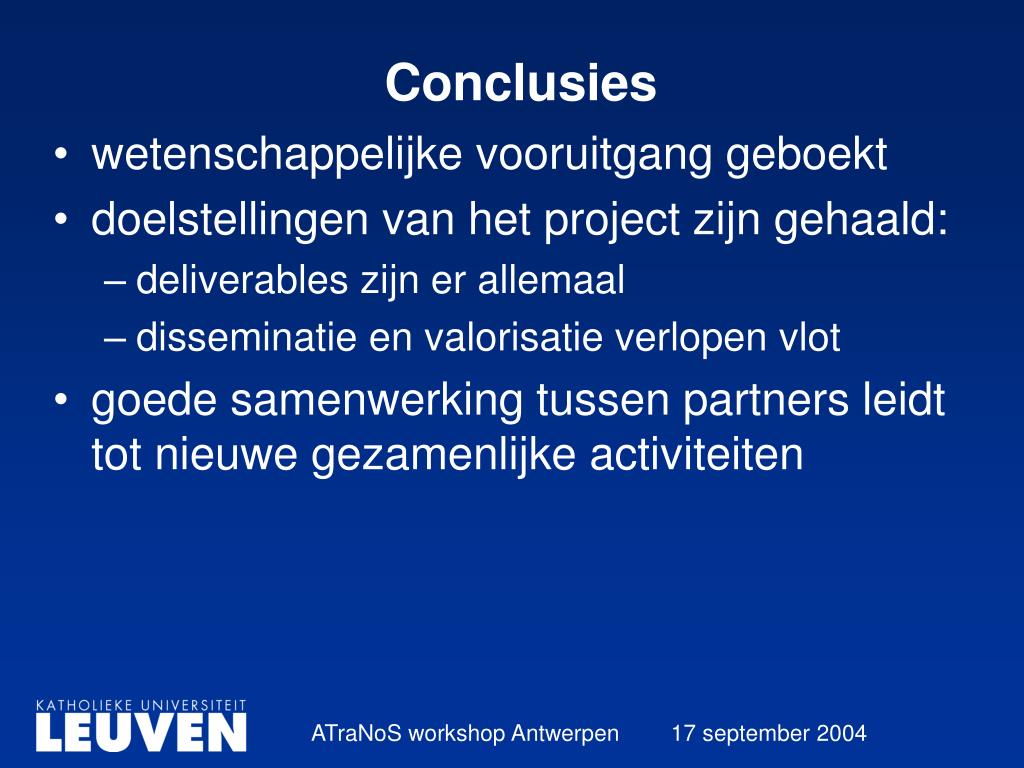 Conclusies

• wetenschappelijke vooruitgang geboekt
• doelstellingen van het project zijn gehaald:
– deliverables zijn er allemaal
– disseminatie en valorisatie verlopen vlot
• goede samenwerking tussen partners leidt tot nieuwe gezamenlijke activiteiten

KATHOLIEKE UNIVERSITEIT
LEUVEN

ATraNoS workshop Antwerpen 17 september 2004